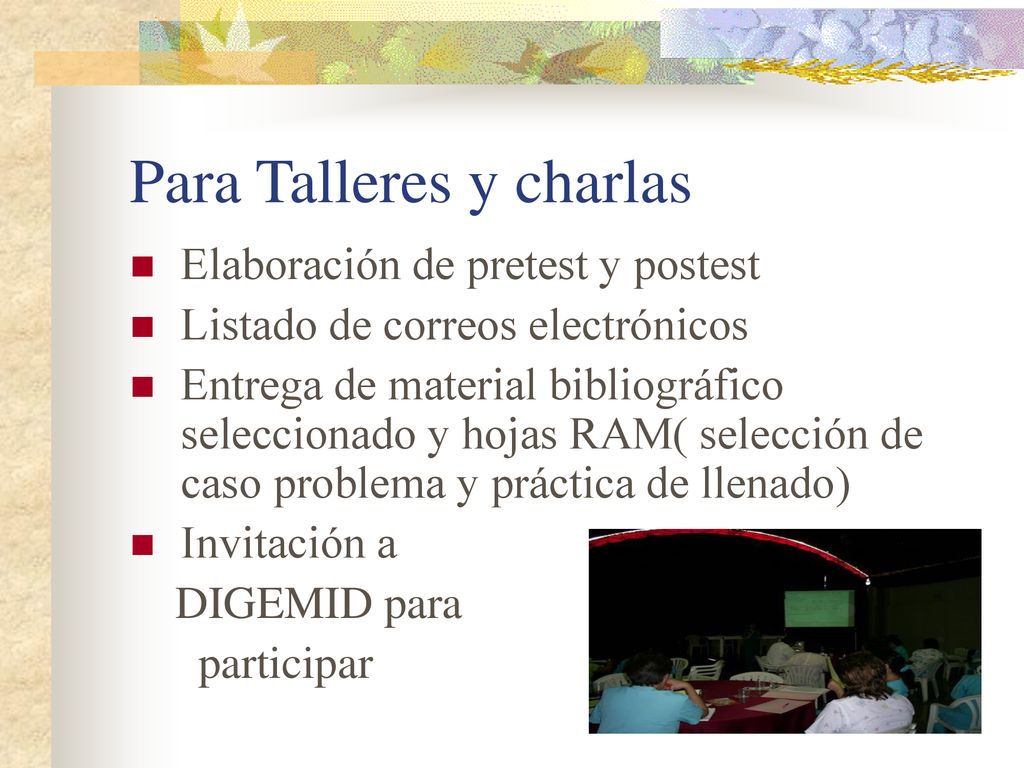 Para Talleres y charlas

Elaboración de pretest y postest

Listado de correos electrónicos

Entrega de material bibliográfico seleccionado y hojas RAM( selección de caso problema y práctica de llenado)

Invitación a DIGEMID para participar